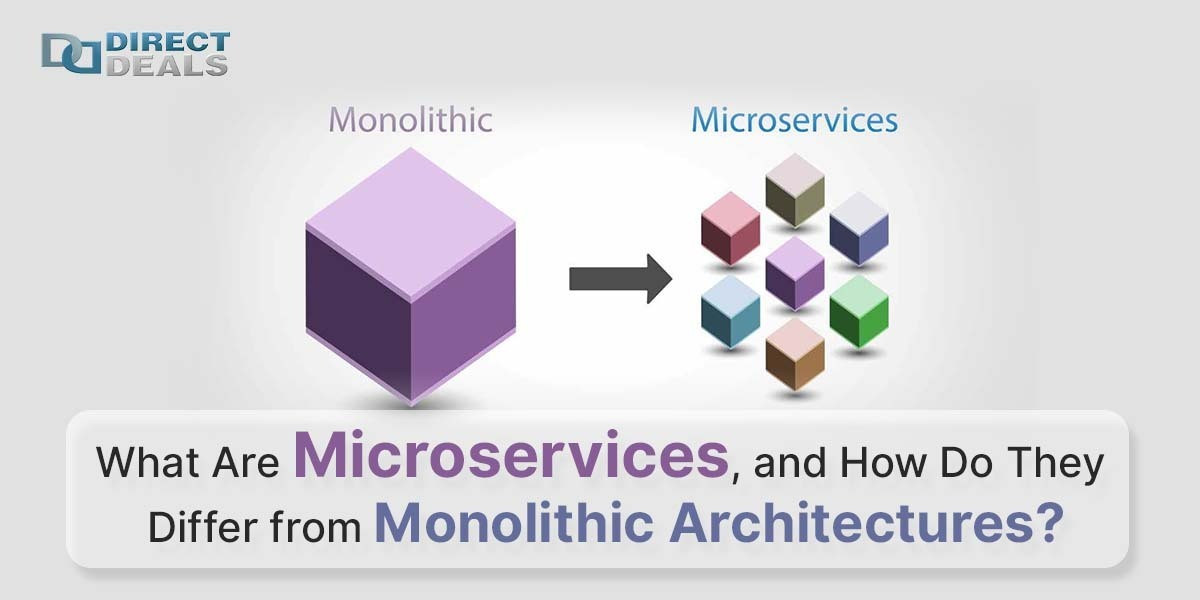 DIRECT DEALS

Monolithic

Microservices

What Are Microservices, and How Do They Differ from Monolithic Architectures?